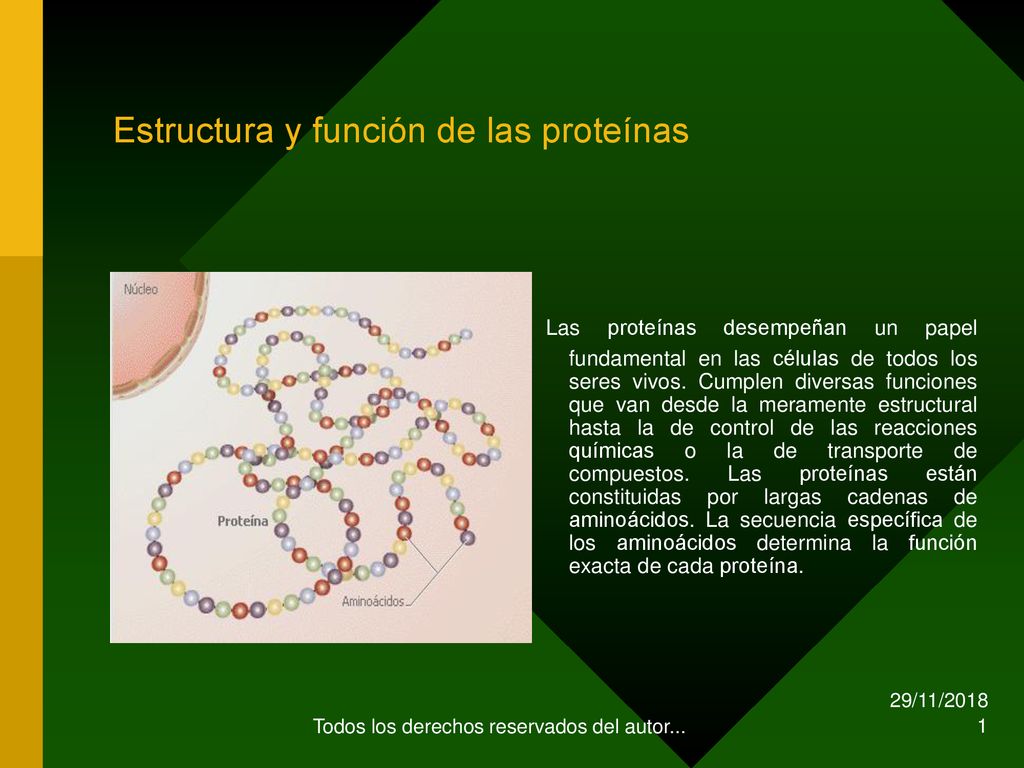 Estructura y función de las proteínas

Núcleo

Proteína

Aminoácidos

Las proteínas desempeñan un papel fundamental en las células de todos los seres vivos. Cumplen diversas funciones que van desde la meramente estructural hasta la de control de las reacciones químicas o la de transporte de compuestos. Las proteínas están constituidas por largas cadenas de aminoácidos. La secuencia específica de los aminoácidos determina la función exacta de cada proteína.

29/11/2018

Todos los derechos reservados del autor...

1